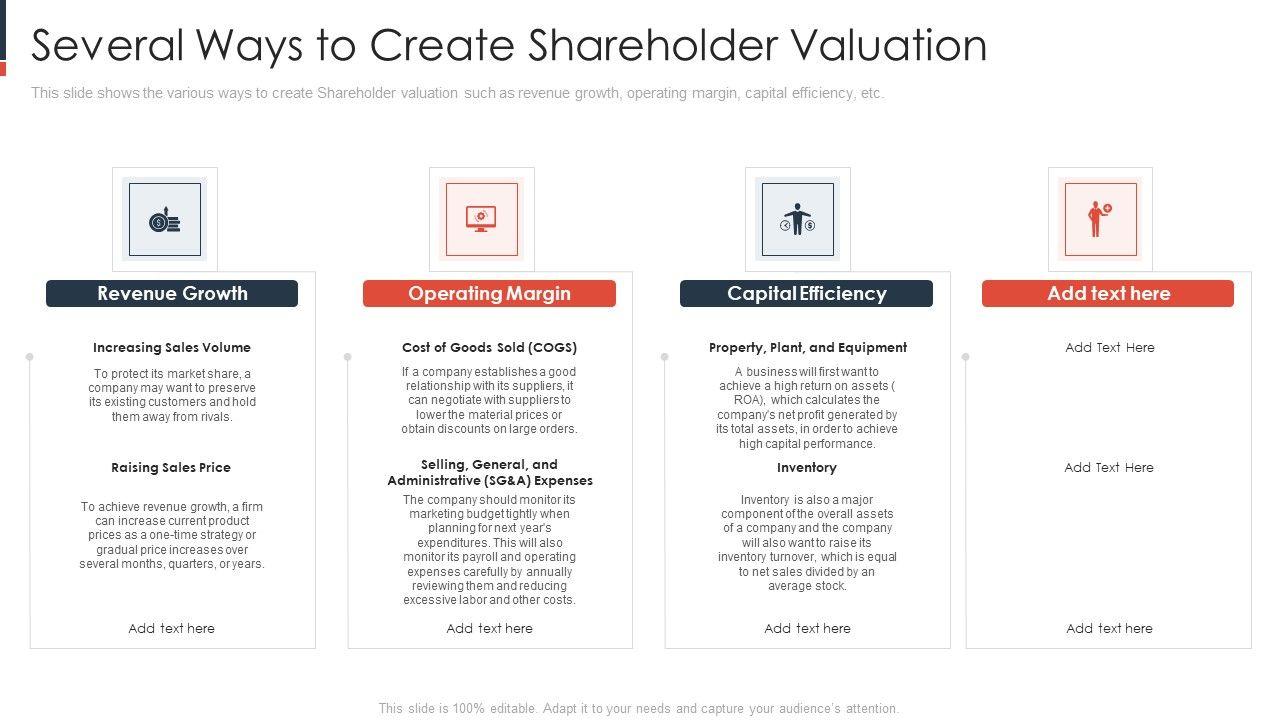 Several Ways to Create Shareholder Valuation

This slide shows the various ways to create Shareholder valuation such as revenue growth, operating margin, capital efficiency, etc.

Revenue Growth

Increasing Sales Volume

To protect its market share, a company may want to preserve its existing customers and hold them away from rivals.

Raising Sales Price

To achieve revenue growth, a firm can increase current product prices as a one-time strategy or gradual price increases over several months, quarters, or years.

Add text here

Operating Margin

Cost of Goods Sold (COGS)

If a company establishes a good relationship with its suppliers, it can negotiate with suppliers to lower the material prices or obtain discounts on large orders.

Selling, General, and Administrative (SG&A) Expenses

The company should monitor its marketing budget tightly when planning for next year's expenditures. This will also monitor its payroll and operating expenses carefully by annually reviewing them and reducing excessive labor and other costs.

Add text here

Capital Efficiency

Property, Plant, and Equipment

A business will first want to achieve a high return on assets ( ROA), which calculates the company's net profit generated by its total assets, in order to achieve high capital performance.

Inventory

Inventory is also a major component of the overall assets of a company and the company will also want to raise its inventory turnover, which is equal to net sales divided by an average stock.

Add text here

Add text here

Add Text Here

Add Text Here

Add text here

This slide is 100% editable. Adapt it to your needs and capture your audience's attention.